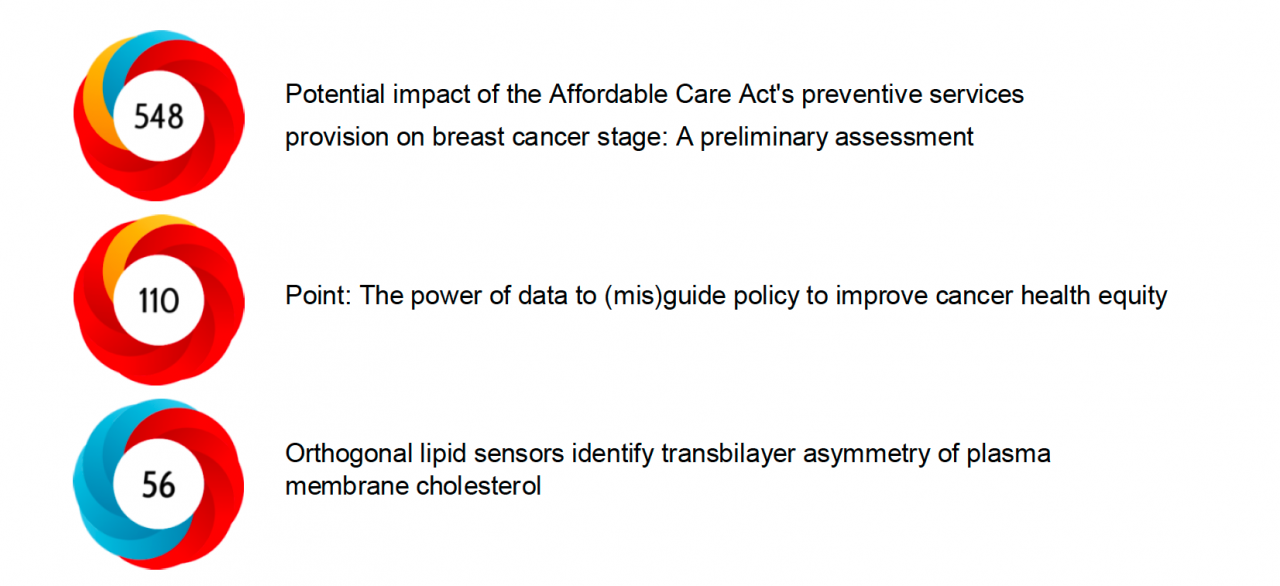 548

Potential impact of the Affordable Care Act's preventive services provision on breast cancer stage: A preliminary assessment

110

Point: The power of data to (mis)guide policy to improve cancer health equity

56

Orthogonal lipid sensors identify transbilayer asymmetry of plasma membrane cholesterol